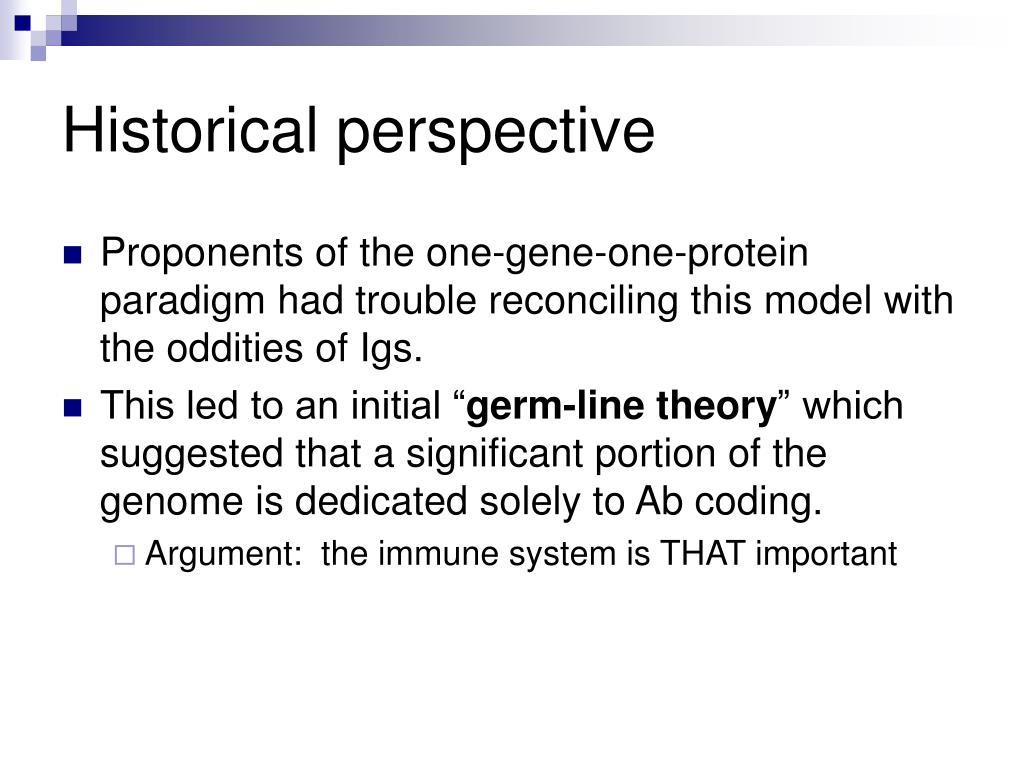 Historical perspective

Proponents of the one-gene-one-protein paradigm had trouble reconciling this model with the oddities of Igs.

This led to an initial “germ-line theory” which suggested that a significant portion of the genome is dedicated solely to Ab coding.

Argument:  the immune system is THAT important